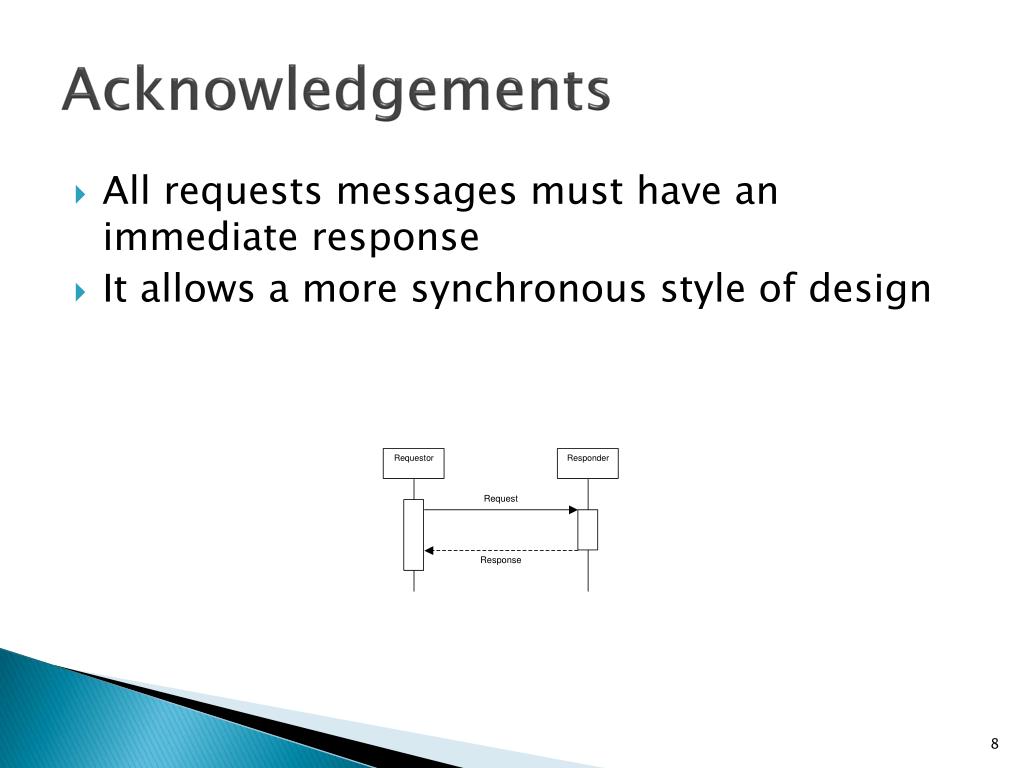 Acknowledgements

All requests messages must have an immediate response

It allows a more synchronous style of design

Requestor

Responder

Request

Response

8